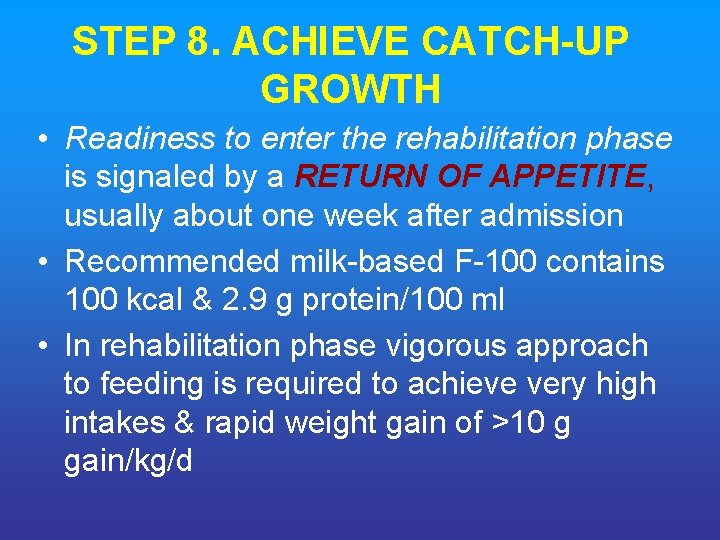 STEP 8. ACHIEVE CATCH-UP GROWTH

• Readiness to enter the rehabilitation phase is signaled by a RETURN OF APPETITE, usually about one week after admission

• Recommended milk-based F-100 contains 100 kcal & 2.9 g protein/100 ml

• In rehabilitation phase vigorous approach to feeding is required to achieve very high intakes & rapid weight gain of >10 g gain/kg/d